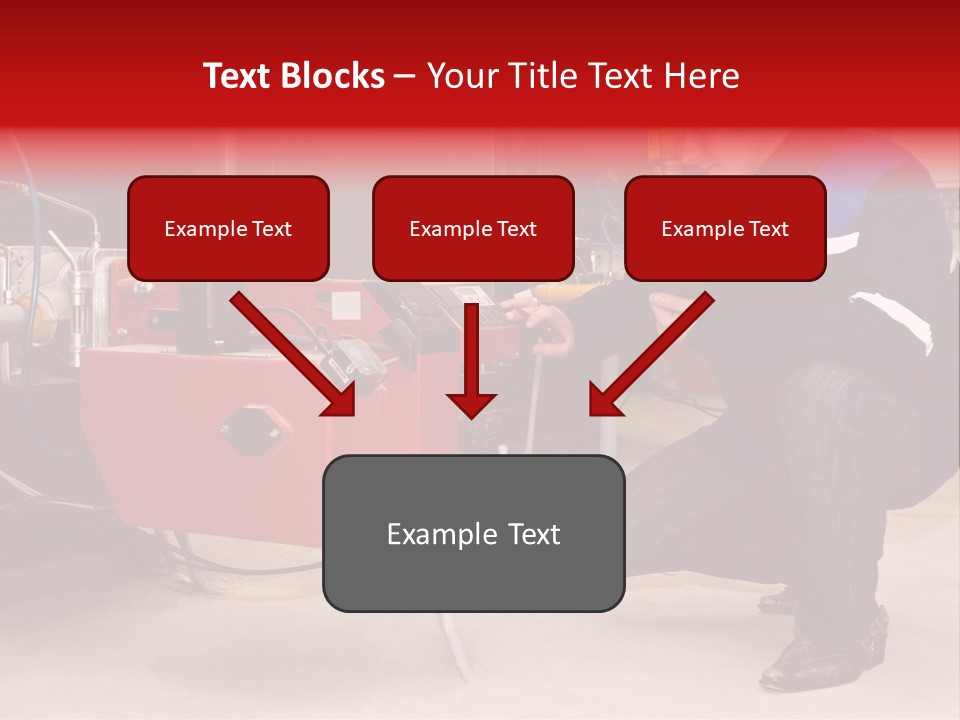 Text Blocks – Your Title Text Here

Example Text

Example Text

Example Text

Example Text